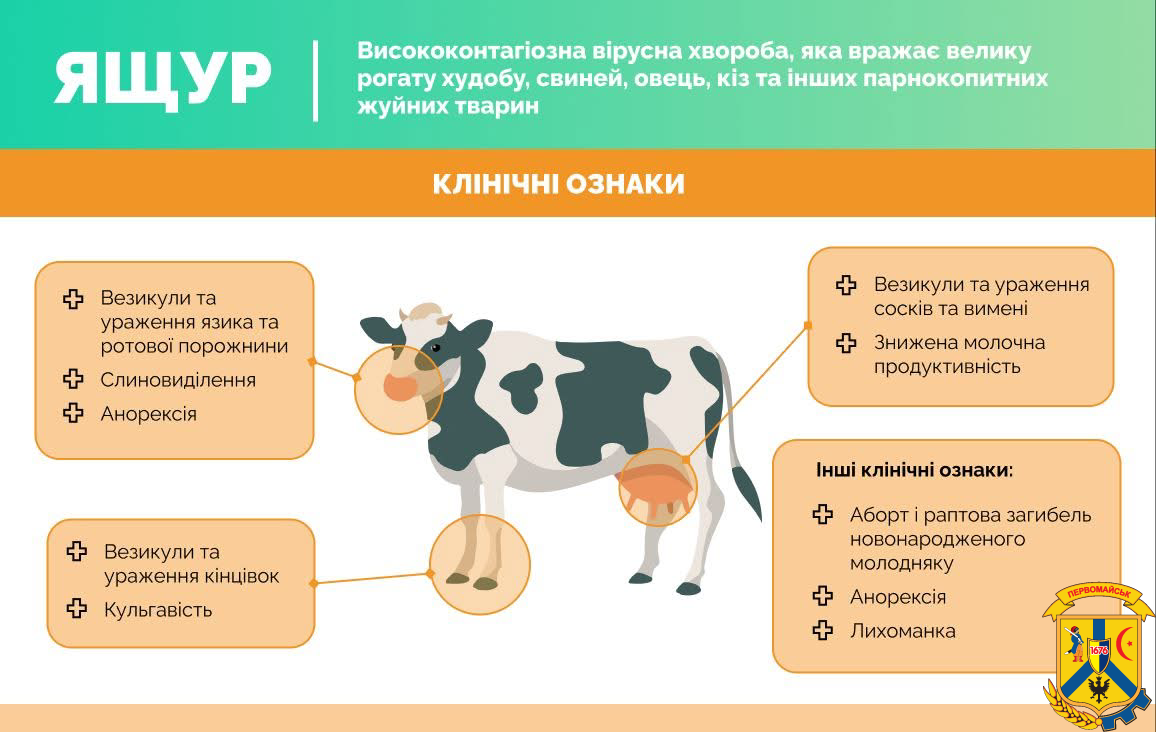 ЯЩУР

Висококонтагіозна вірусна хвороба, яка вражає велику рогату худобу, свиней, овець, кіз та інших парнокопитних жуйних тварин

КЛІНІЧНІ ОЗНАКИ

Везикули та ураження язика та ротової порожнини
Слиновиділення
Анорексія

Везикули та ураження кінцівок
Кульгавість

Везикули та ураження сосків та вимені
Знижена молочна продуктивність

Інші клінічні ознаки:
Аборт і раптова загибель новонародженого молодняку
Анорексія
Лихоманка

ПЕРВОМАЙСЬК
1676